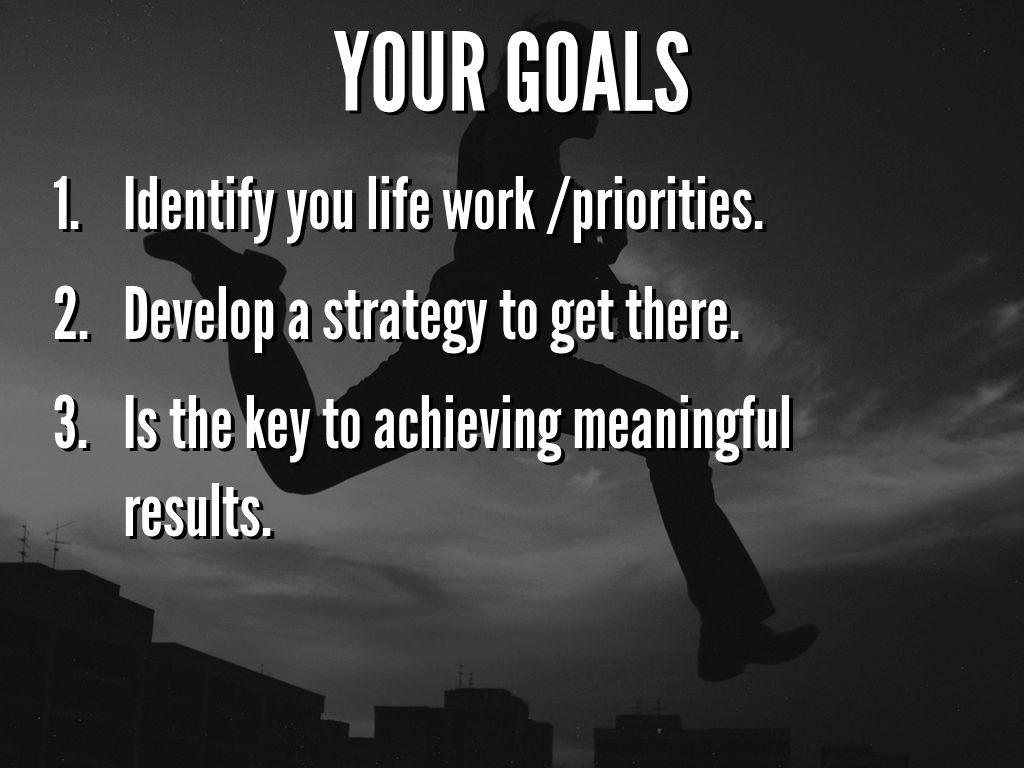 YOUR GOALS

1. Identify you life work /priorities.
2. Develop a strategy to get there.
3. Is the key to achieving meaningful results.